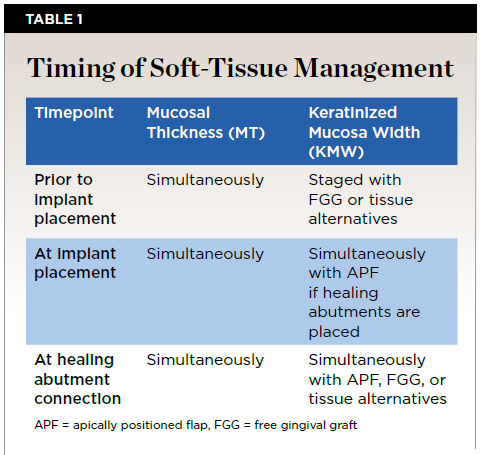 TABLE 1

Timing of Soft-Tissue Management

| Timepoint | Mucosal Thickness (MT) | Keratinized Mucosa Width (KMW) |
|---|---|---|
| Prior to implant placement | Simultaneously | Staged with FGG or tissue alternatives |
| At implant placement | Simultaneously | Simultaneously with APF if healing abutments are placed |
| At healing abutment connection | Simultaneously | Simultaneously with APF, FGG, or tissue alternatives |

APF = apically positioned flap, FGG = free gingival graft